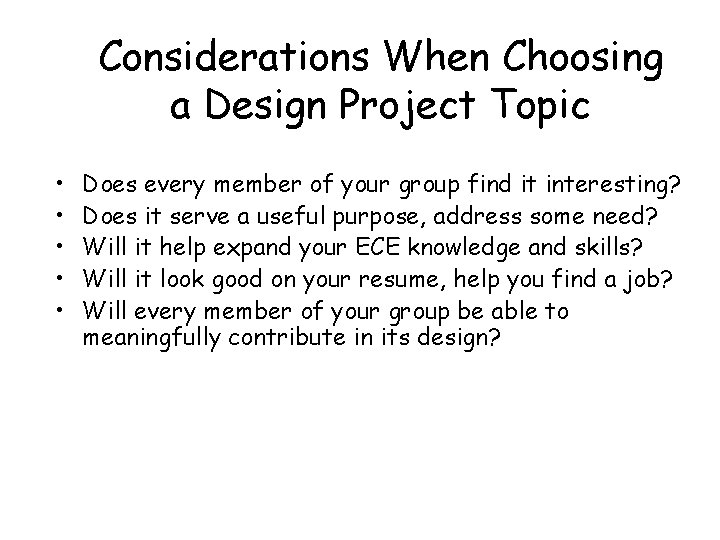 Considerations When Choosing a Design Project Topic

• Does every member of your group find it interesting?
• Does it serve a useful purpose, address some need?
• Will it help expand your ECE knowledge and skills?
• Will it look good on your resume, help you find a job?
• Will every member of your group be able to meaningfully contribute in its design?